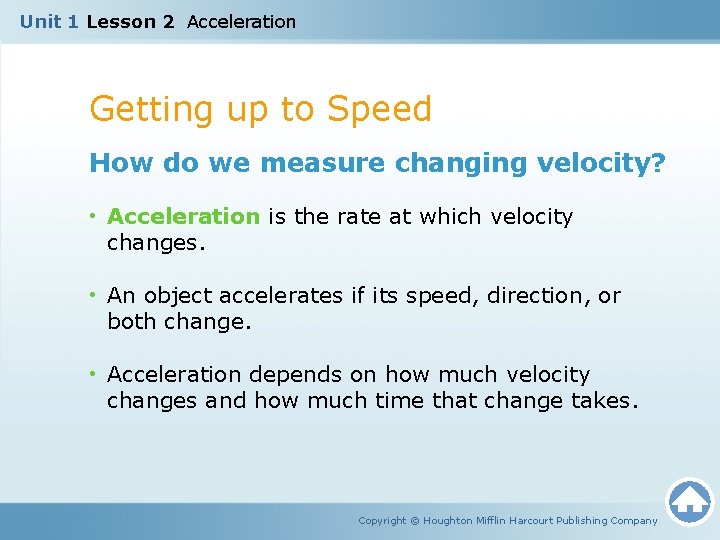 Unit 1 Lesson 2 Acceleration

Getting up to Speed

How do we measure changing velocity?

• Acceleration is the rate at which velocity changes.

• An object accelerates if its speed, direction, or both change.

• Acceleration depends on how much velocity changes and how much time that change takes.

Copyright © Houghton Mifflin Harcourt Publishing Company